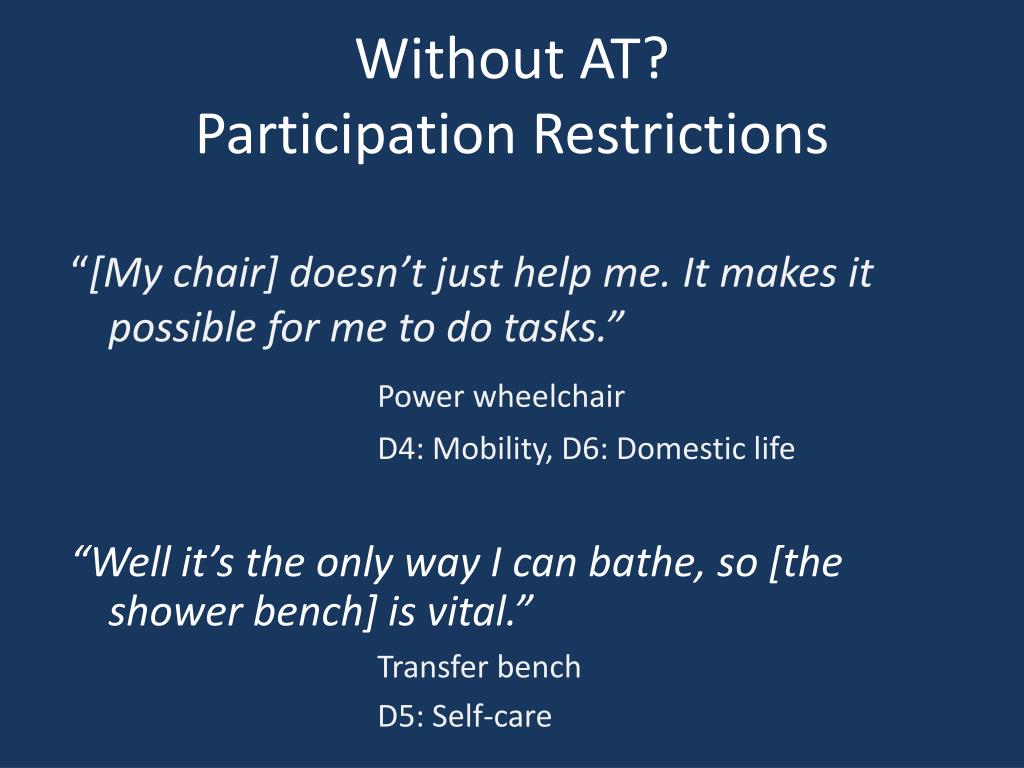 Without AT?
Participation Restrictions

“[My chair] doesn’t just help me. It makes it possible for me to do tasks.”

Power wheelchair

D4: Mobility, D6: Domestic life

“Well it’s the only way I can bathe, so [the shower bench] is vital.”

Transfer bench

D5: Self-care